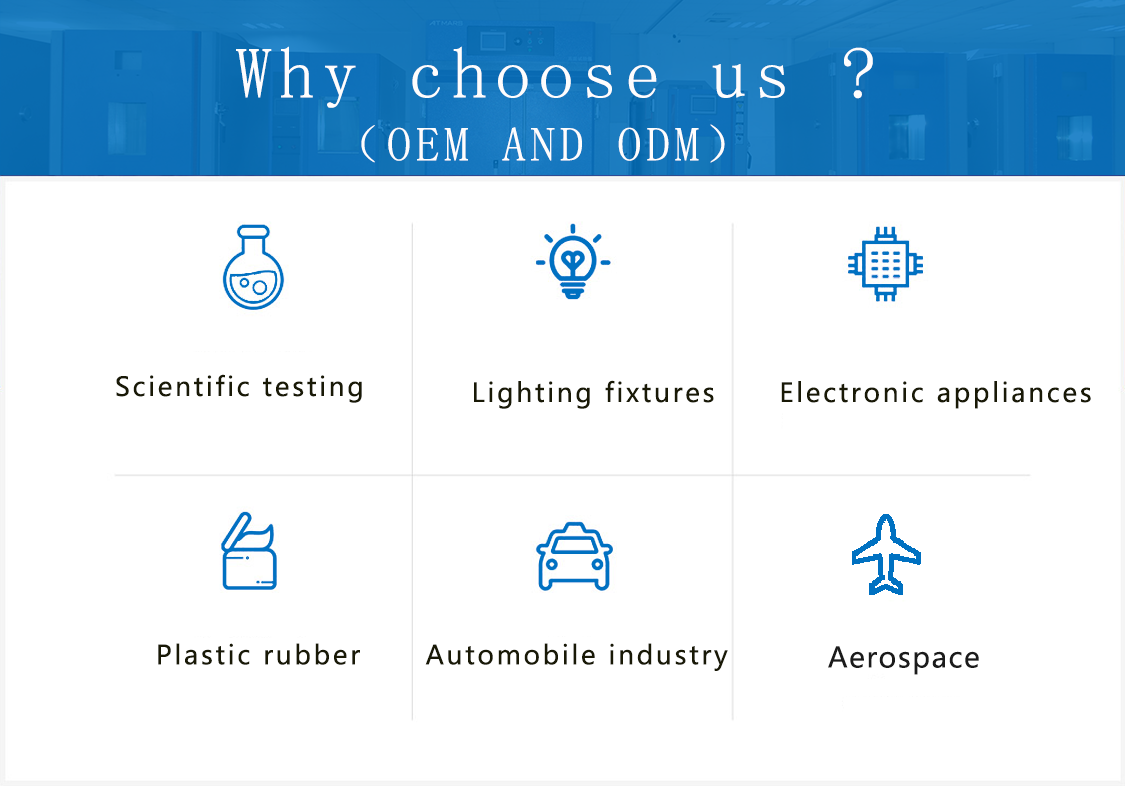 Why choose us ?
（OEM AND ODM）

Scientific testing

Lighting fixtures

Electronic appliances

Plastic rubber

Automobile industry

Aerospace